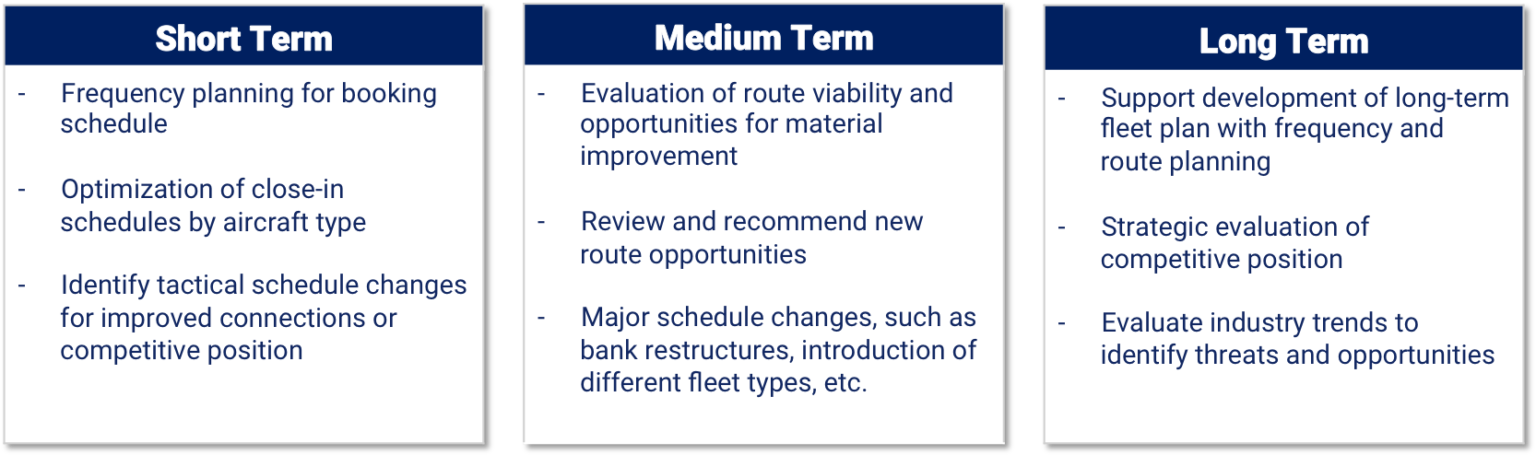 Short Term

- Frequency planning for booking schedule

- Optimization of close-in schedules by aircraft type

- Identify tactical schedule changes for improved connections or competitive position

Medium Term

- Evaluation of route viability and opportunities for material improvement

- Review and recommend new route opportunities

- Major schedule changes, such as bank restructures, introduction of different fleet types, etc.

Long Term

- Support development of long-term fleet plan with frequency and route planning

- Strategic evaluation of competitive position

- Evaluate industry trends to identify threats and opportunities